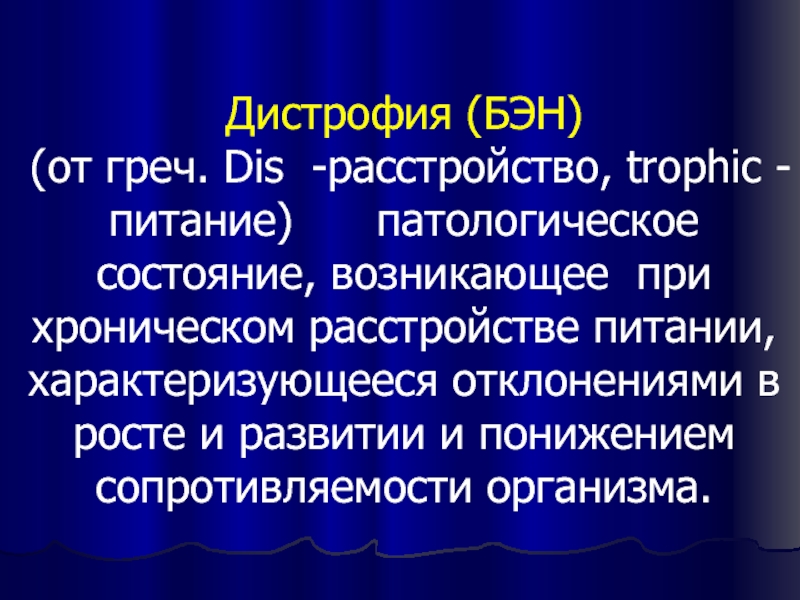 Дистрофия (БЭН)

(от греч. Dis -расстройство, trophic - питание) патологическое состояние, возникающее при хроническом расстройстве питании, характеризующееся отклонениями в росте и развитии и понижением сопротивляемости организма.